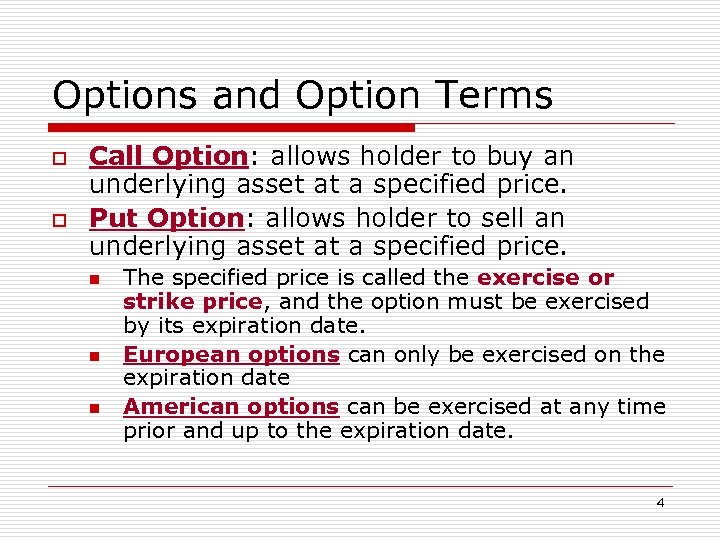 Options and Option Terms

Call Option: allows holder to buy an underlying asset at a specified price.

Put Option: allows holder to sell an underlying asset at a specified price.

The specified price is called the exercise or strike price, and the option must be exercised by its expiration date.

European options can only be exercised on the expiration date

American options can be exercised at any time prior and up to the expiration date.

4